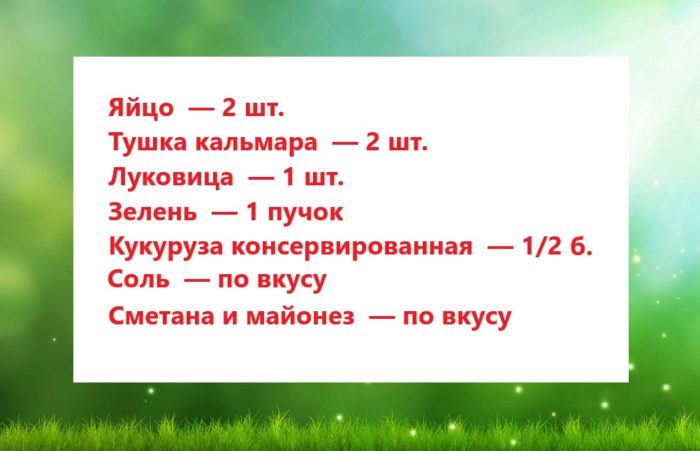 Яйцо — 2 шт.
Тушка кальмара — 2 шт.
Луковица — 1 шт.
Зелень — 1 пучок
Кукуруза консервированная — 1/2 б.
Соль — по вкусу
Сметана и майонез — по вкусу